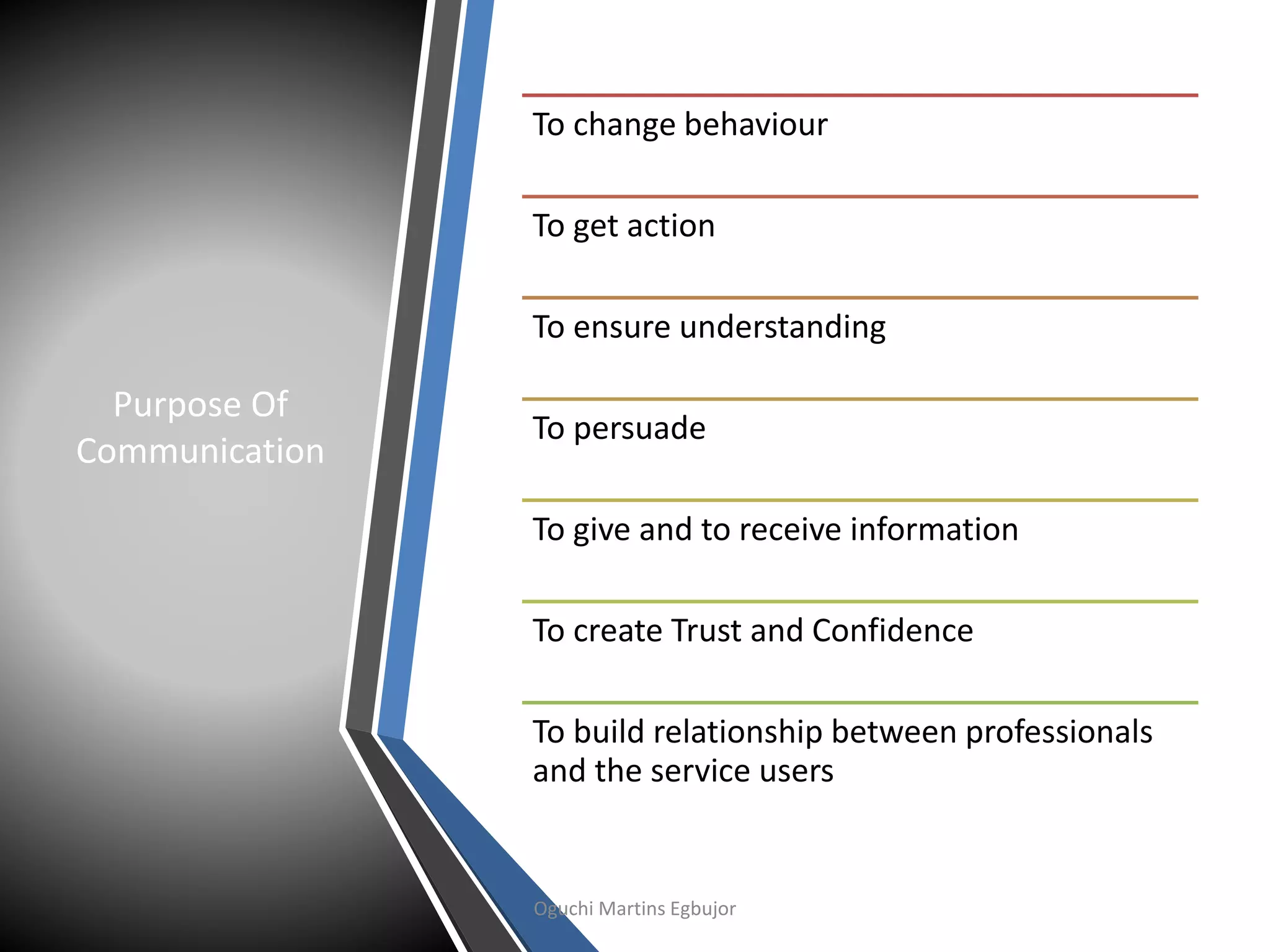 Purpose Of Communication

To change behaviour

To get action

To ensure understanding

To persuade

To give and to receive information

To create Trust and Confidence

To build relationship between professionals and the service users

Oguchi Martins Egbujor